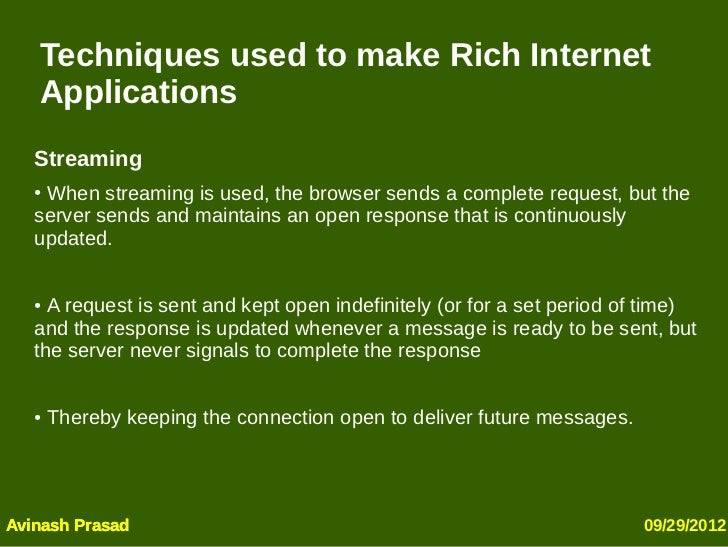 Techniques used to make Rich Internet Applications

Streaming

• When streaming is used, the browser sends a complete request, but the server sends and maintains an open response that is continuously updated.

• A request is sent and kept open indefinitely (or for a set period of time) and the response is updated whenever a message is ready to be sent, but the server never signals to complete the response

• Thereby keeping the connection open to deliver future messages.

Avinash Prasad

09/29/2012